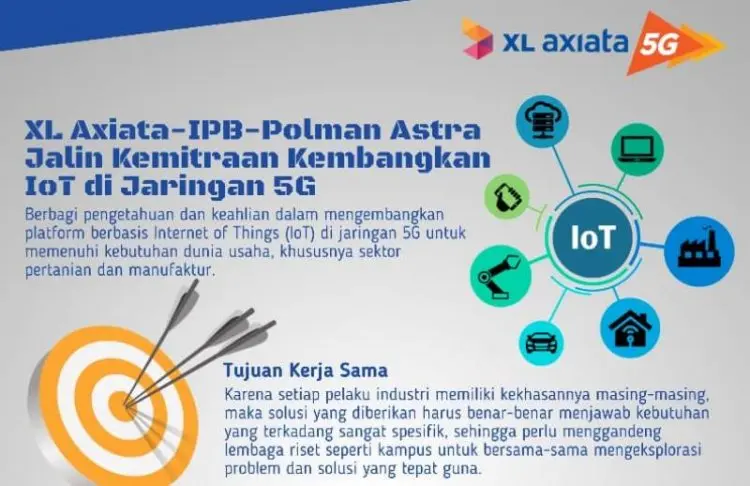 XL axiata 5G

XL Axiata-IPB-Polman Astra Jalin Kemitraan Kembangkan IoT di Jaringan 5G

Berbagi pengetahuan dan keahlian dalam mengembangkan platform berbasis Internet of Things (IoT) di jaringan 5G untuk memenuhi kebutuhan dunia usaha, khususnya sektor pertanian dan manufaktur.

IoT

Tujuan Kerja Sama

Karena setiap pelaku industri memiliki kekhasannya masing-masing, maka solusi yang diberikan harus benar-benar menjawab kebutuhan yang terkadang sangat spesifik, sehingga perlu menggandeng lembaga riset seperti kampus untuk bersama-sama mengeksplorasi problem dan solusi yang tepat guna.